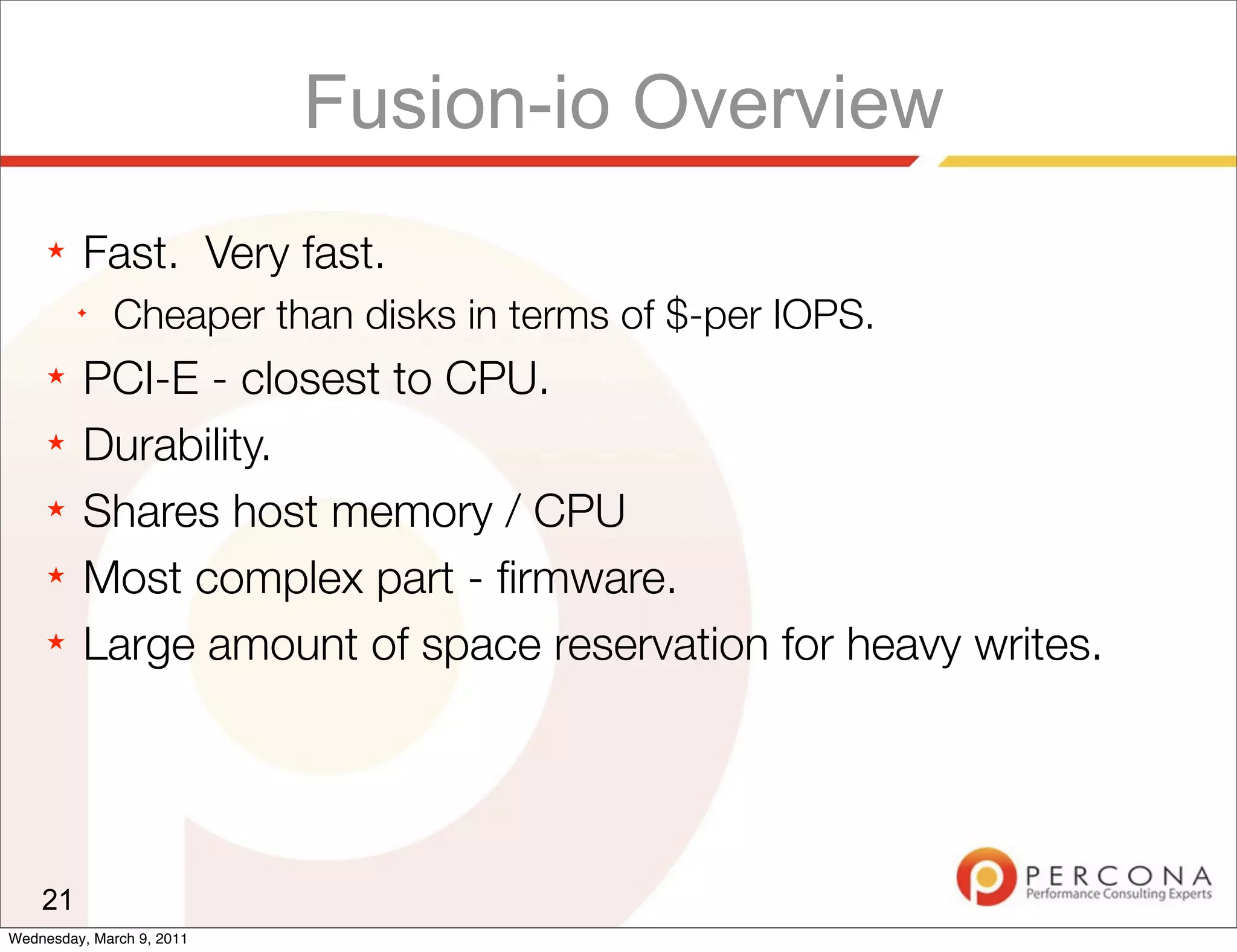 Fusion-io Overview

★ Fast. Very fast.
✦ Cheaper than disks in terms of \$-per IOPS.
★ PCI-E - closest to CPU.
★ Durability.
★ Shares host memory / CPU
★ Most complex part - firmware.
★ Large amount of space reservation for heavy writes.

21

PERCONA
Performance Consulting Experts

Wednesday, March 9, 2011